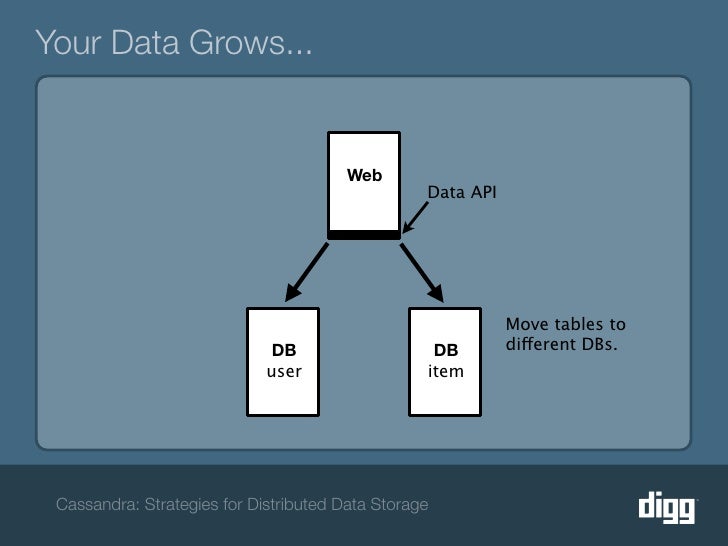 Your Data Grows...

Web

Data API

DB
user

DB
item

Move tables to different DBs.

Cassandra: Strategies for Distributed Data Storage

digg